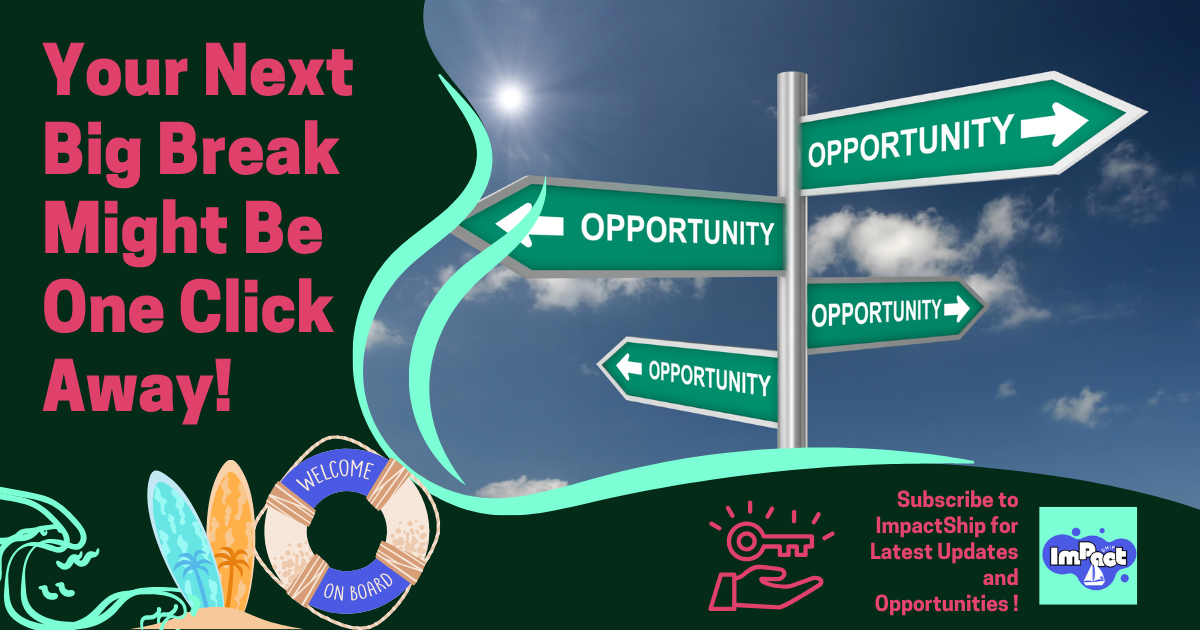 Your Next Big Break Might Be One Click Away!

OPPORTUNITY

OPPORTUNITY

OPPORTUNITY

OPPORTUNITY

WELCOME ON BOARD

Subscribe to ImpactShip for Latest Updates and Opportunities !

ImPact